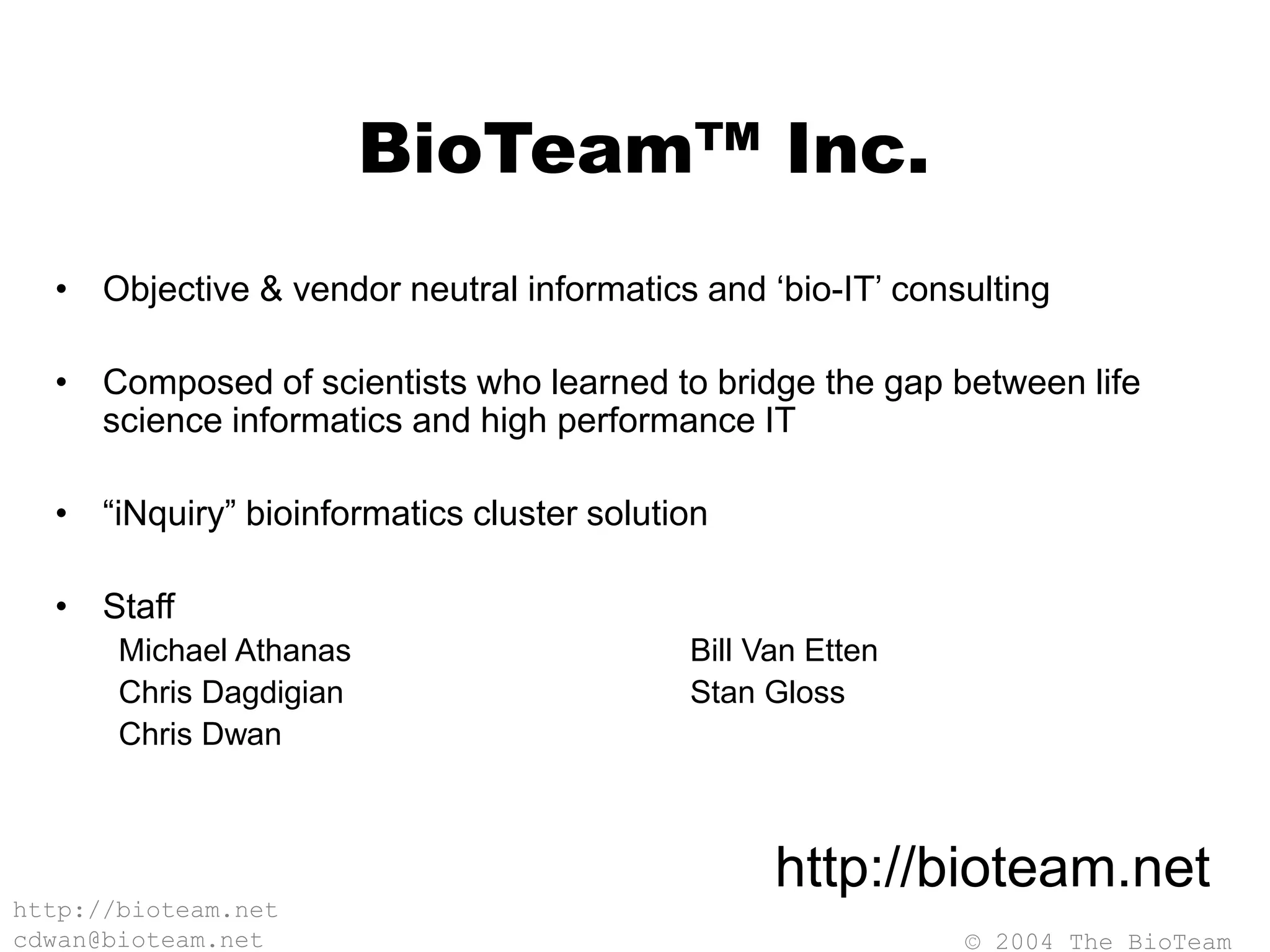 BioTeam™ Inc.

• Objective & vendor neutral informatics and ‘bio-IT’ consulting

• Composed of scientists who learned to bridge the gap between life science informatics and high performance IT

• “iNquiry” bioinformatics cluster solution

• Staff

Michael Athanas
Chris Dagdigian
Chris Dwan

Bill Van Etten
Stan Gloss

http://bioteam.net

http://bioteam.net
cdwan@bioteam.net

© 2004 The BioTeam